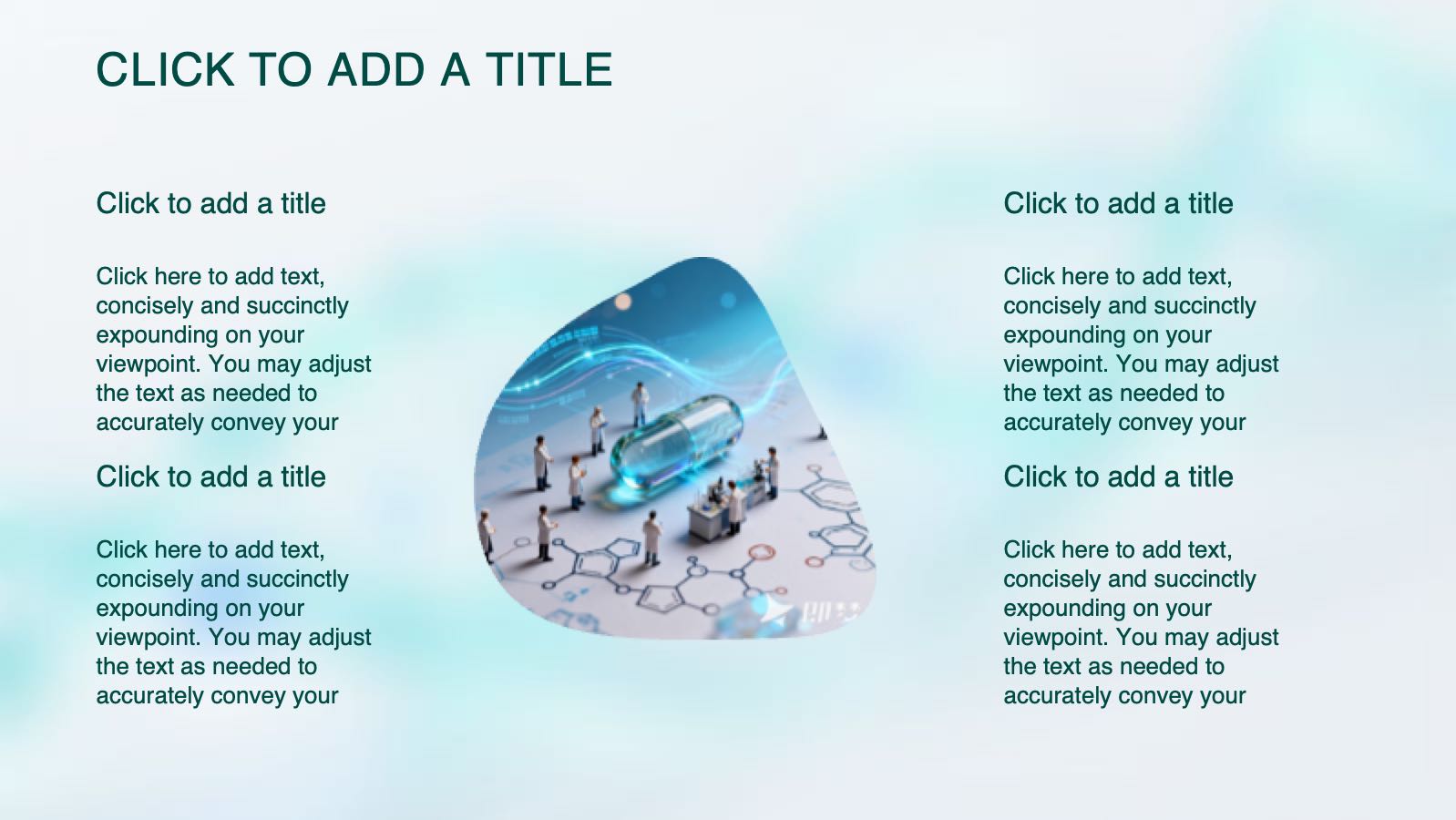 CLICK TO ADD A TITLE

Click to add a title

Click here to add text, concisely and succinctly expounding on your viewpoint. You may adjust the text as needed to accurately convey your

Click to add a title

Click here to add text, concisely and succinctly expounding on your viewpoint. You may adjust the text as needed to accurately convey your

Click to add a title

Click here to add text, concisely and succinctly expounding on your viewpoint. You may adjust the text as needed to accurately convey your

Click to add a title

Click here to add text, concisely and succinctly expounding on your viewpoint. You may adjust the text as needed to accurately convey your